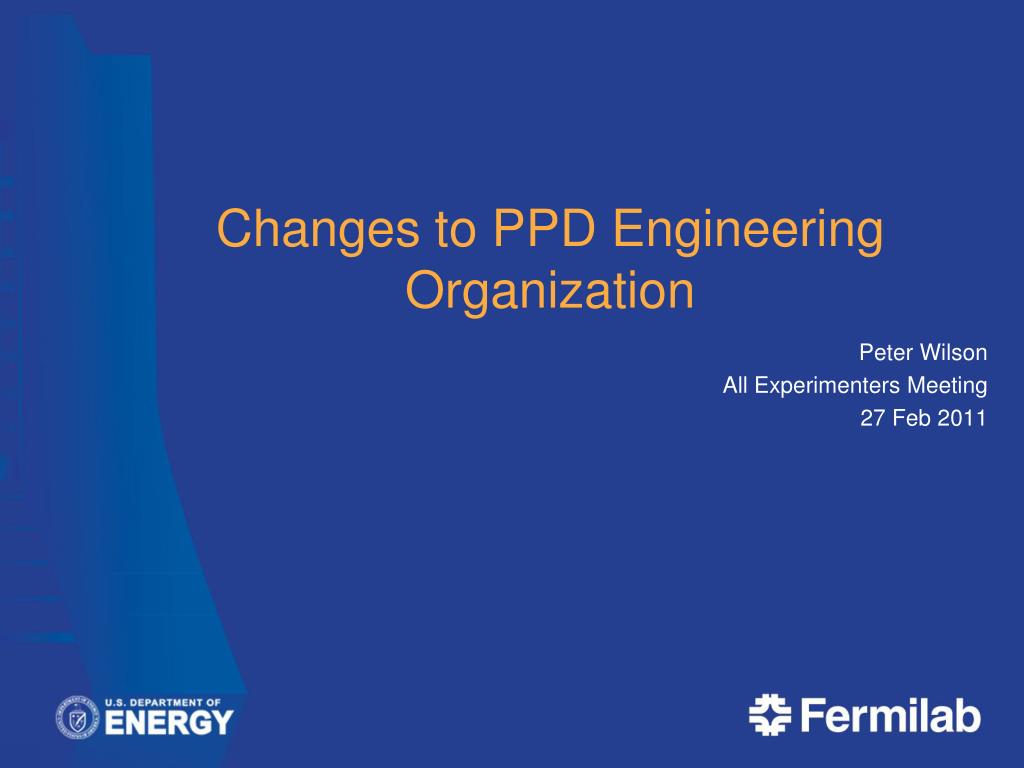 Changes to PPD Engineering Organization

Peter Wilson
All Experimenters Meeting
27 Feb 2011

U.S. DEPARTMENT OF ENERGY

Fermilab